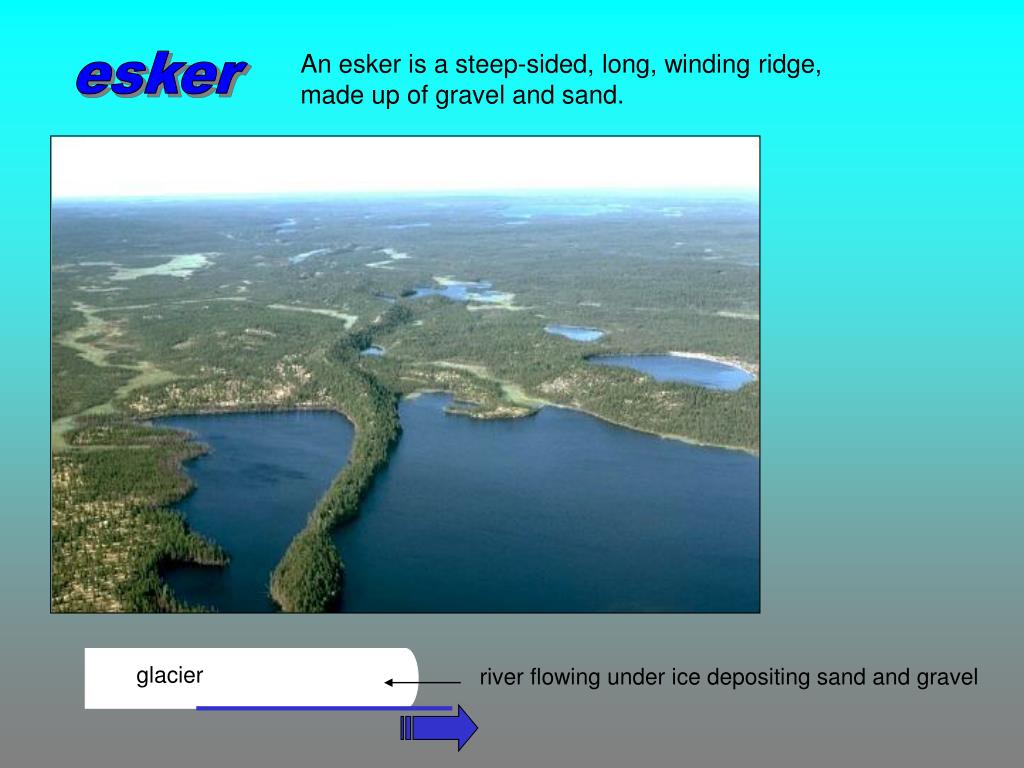 esker

An esker is a steep-sided, long, winding ridge, made up of gravel and sand.

glacier

river flowing under ice depositing sand and gravel